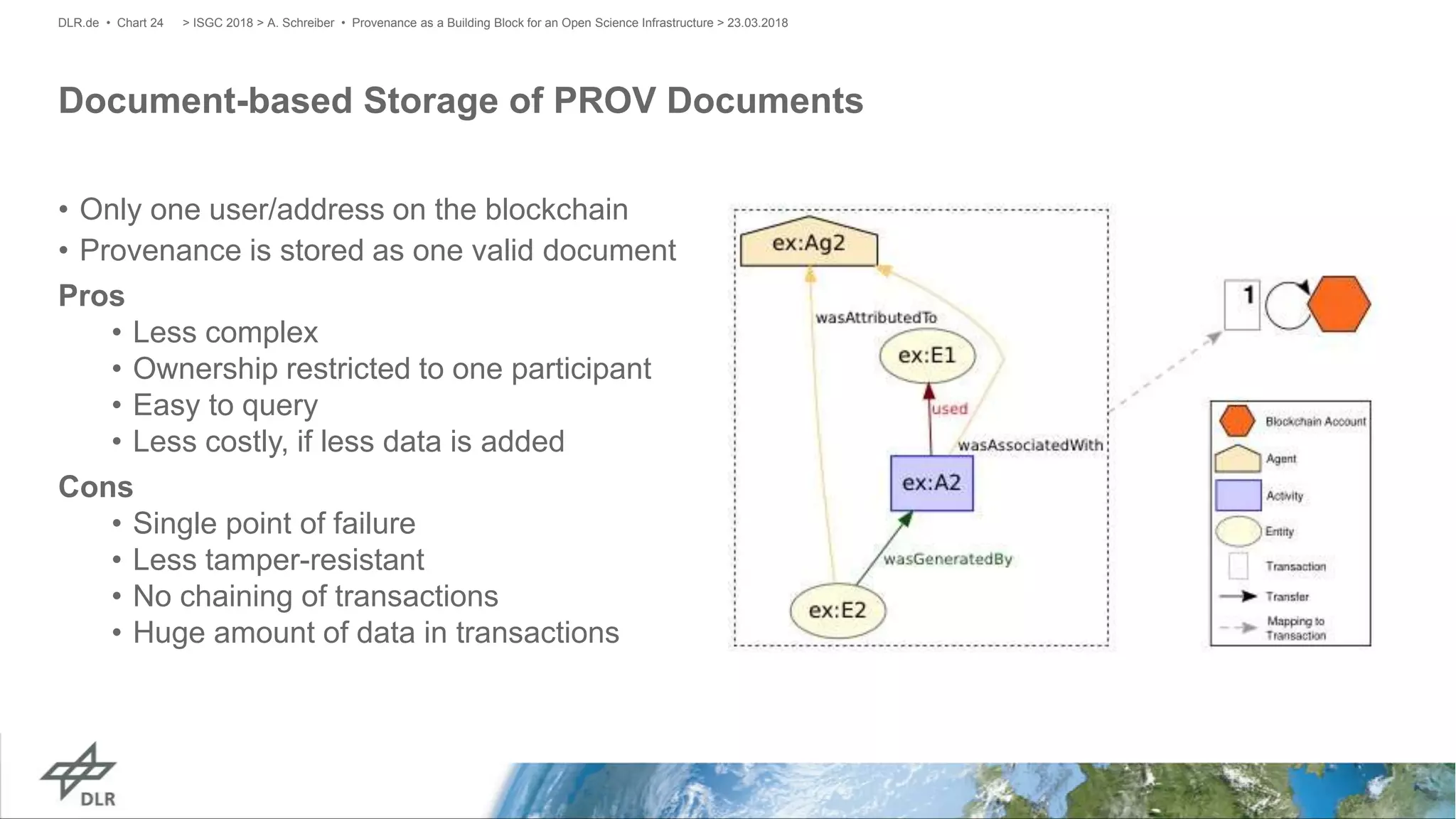 DLR.de • Chart 24 > ISGC 2018 > A. Schreiber • Provenance as a Building Block for an Open Science Infrastructure > 23.03.2018

Document-based Storage of PROV Documents

• Only one user/address on the blockchain
• Provenance is stored as one valid document

Pros
• Less complex
• Ownership restricted to one participant
• Easy to query
• Less costly, if less data is added

Cons
• Single point of failure
• Less tamper-resistant
• No chaining of transactions
• Huge amount of data in transactions

ex:Ag2
wasAttributedTo
ex:E1
used
wasAssociatedWith
ex:A2
wasGeneratedBy
ex:E2

1

Blockchain Account
Agent
Activity
Entity
Transaction
Transfer
Mapping to Transaction

DLR